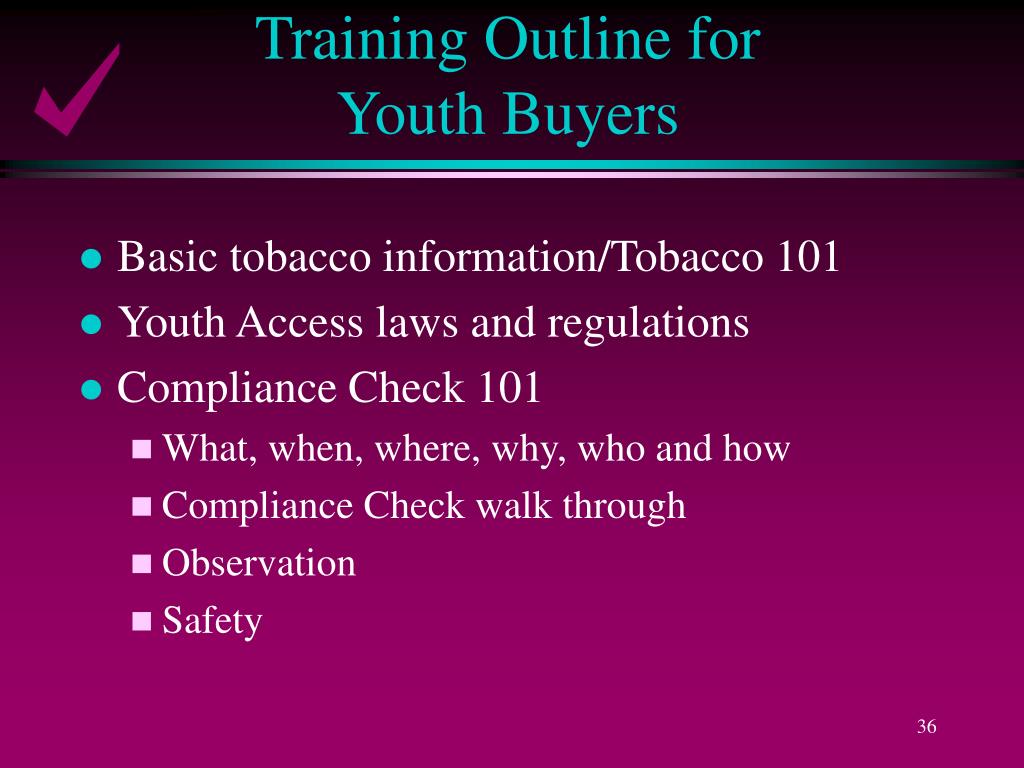 Training Outline for Youth Buyers

- Basic tobacco information/Tobacco 101
- Youth Access laws and regulations
- Compliance Check 101
  - What, when, where, why, who and how
  - Compliance Check walk through
  - Observation
  - Safety

36